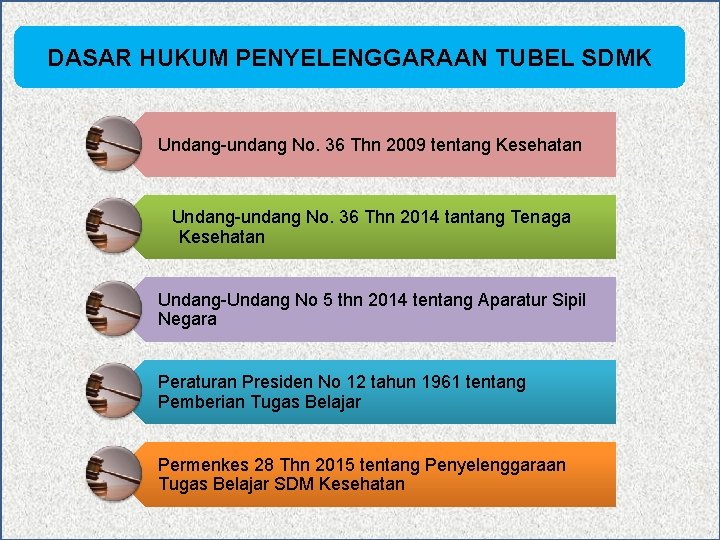 DASAR HUKUM PENYELENGGARAAN TUBEL SDMK

Undang-undang No. 36 Thn 2009 tentang Kesehatan

Undang-undang No. 36 Thn 2014 tantang Tenaga Kesehatan

Undang-Undang No 5 thn 2014 tentang Aparatur Sipil Negara

Peraturan Presiden No 12 tahun 1961 tentang Pemberian Tugas Belajar

Permenkes 28 Thn 2015 tentang Penyelenggaraan Tugas Belajar SDM Kesehatan